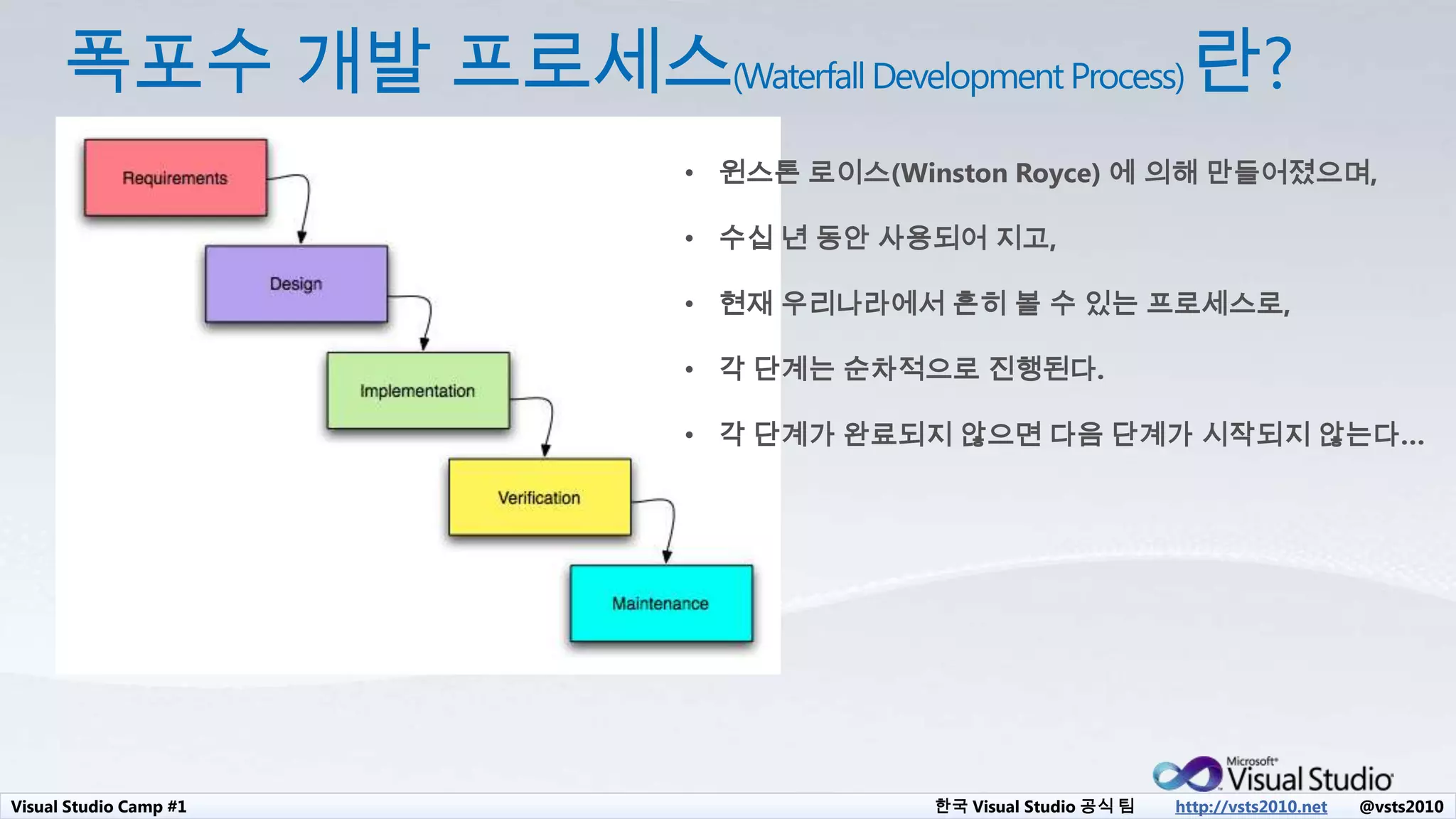 폭포수 개발 프로세스(Waterfall Development Process) 란?

Requirements

Design

Implementation

Verification

Maintenance

• 윈스톤 로이스(Winston Royce) 에 의해 만들어졌으며,

• 수십 년 동안 사용되어 지고,

• 현재 우리나라에서 흔히 볼 수 있는 프로세스로,

• 각 단계는 순차적으로 진행된다.

• 각 단계가 완료되지 않으면 다음 단계가 시작되지 않는다...

Microsoft Visual Studio

Visual Studio Camp #1

한국 Visual Studio 공식 팀 http://vsts2010.net @vsts2010